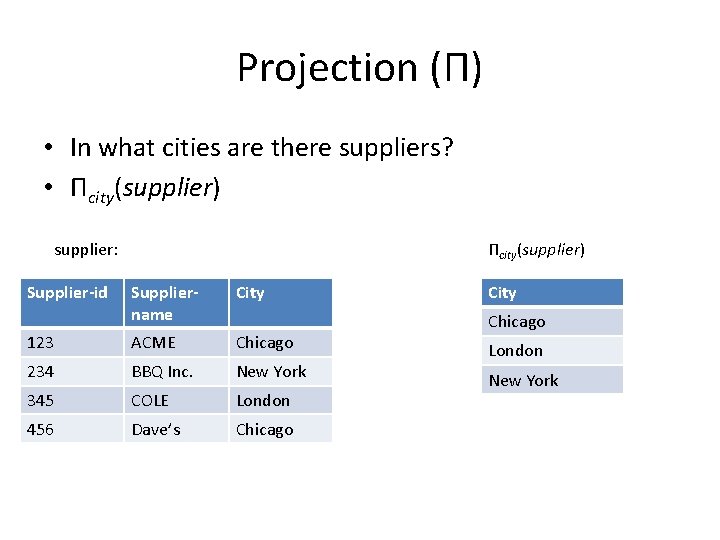 Projection (Π)

• In what cities are there suppliers?
• $\Pi_{city}(supplier)$

supplier:

| Supplier-id | Supplier-name | City |
|---|---|---|
| 123 | ACME | Chicago |
| 234 | BBQ Inc. | New York |
| 345 | COLE | London |
| 456 | Dave's | Chicago |

$\Pi_{city}(supplier)$

| City |
|---|
| Chicago |
| London |
| New York |